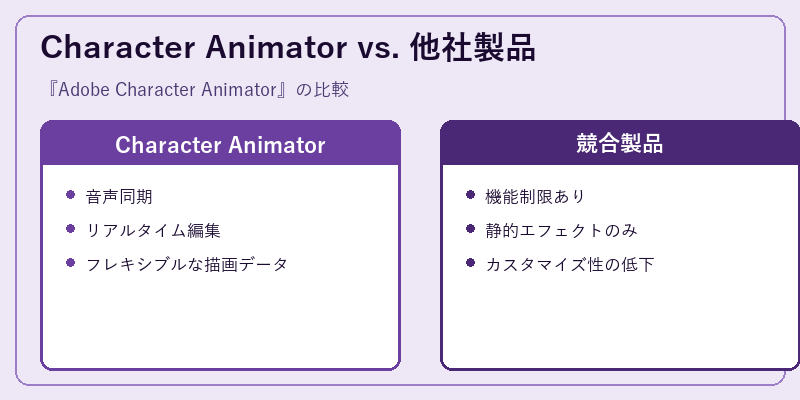 Character Animator vs. 他社製品

『Adobe Character Animator』の比較

Character Animator

- 音声同期
- リアルタイム編集
- フレキシブルな描画データ

競合製品

- 機能制限あり
- 静的エフェクトのみ
- カスタマイズ性の低下